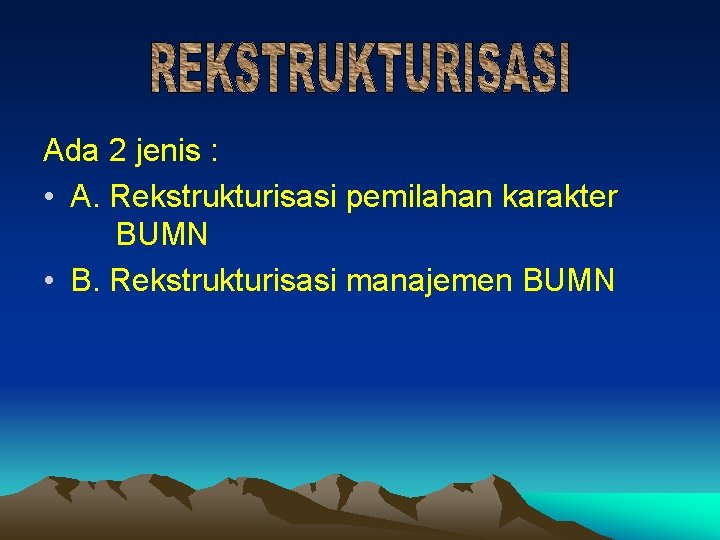 REKSTRUKTURISASI

Ada 2 jenis :

• A. Rekstrukturisasi pemilahan karakter BUMN

• B. Rekstrukturisasi manajemen BUMN